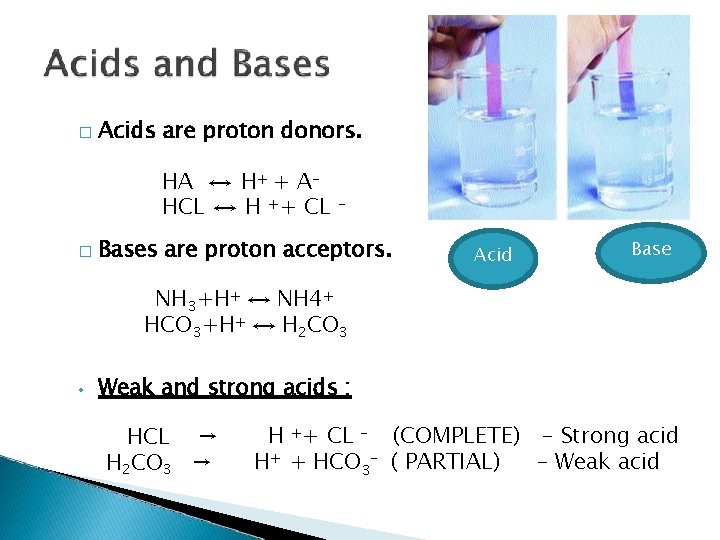 Acids and Bases

□ Acids are proton donors.

$HA \leftrightarrow H^+ + A^-$
$HCL \leftrightarrow H^+ + CL^-$

□ Bases are proton acceptors.

$NH_3 + H^+ \leftrightarrow NH4^+$
$HCO_3 + H^+ \leftrightarrow H_2CO_3$

Acid

Base

• Weak and strong acids :

$HCL \rightarrow H^+ + CL^-$ (COMPLETE) – Strong acid
$H_2CO_3 \rightarrow H^+ + HCO_3^-$ ( PARTIAL) – Weak acid